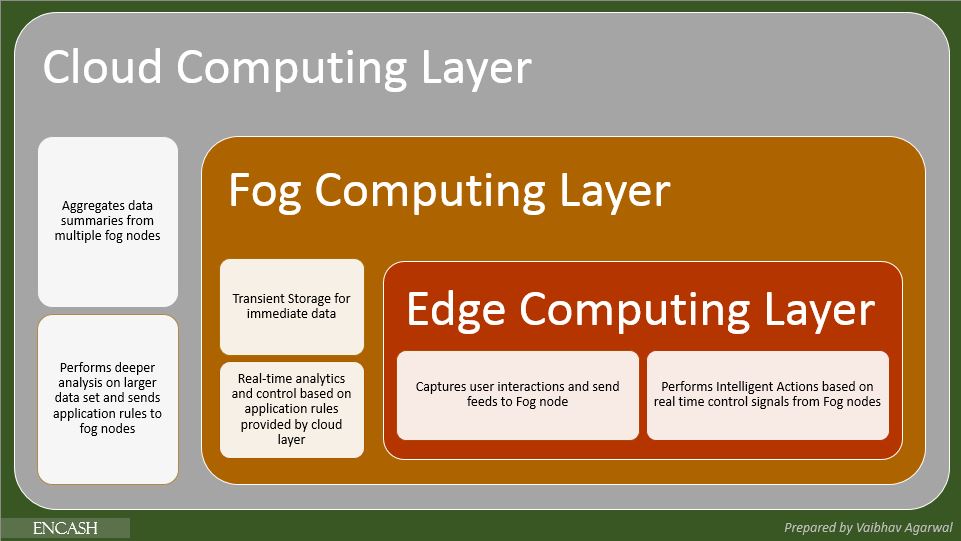 Cloud Computing Layer

Aggregates data summaries from multiple fog nodes

Performs deeper analysis on larger data set and sends application rules to fog nodes

Fog Computing Layer

Transient Storage for immediate data

Real-time analytics and control based on application rules provided by cloud layer

Edge Computing Layer

Captures user interactions and send feeds to Fog node

Performs Intelligent Actions based on real time control signals from Fog nodes

ENCASH

Prepared by Vaibhav Agarwal